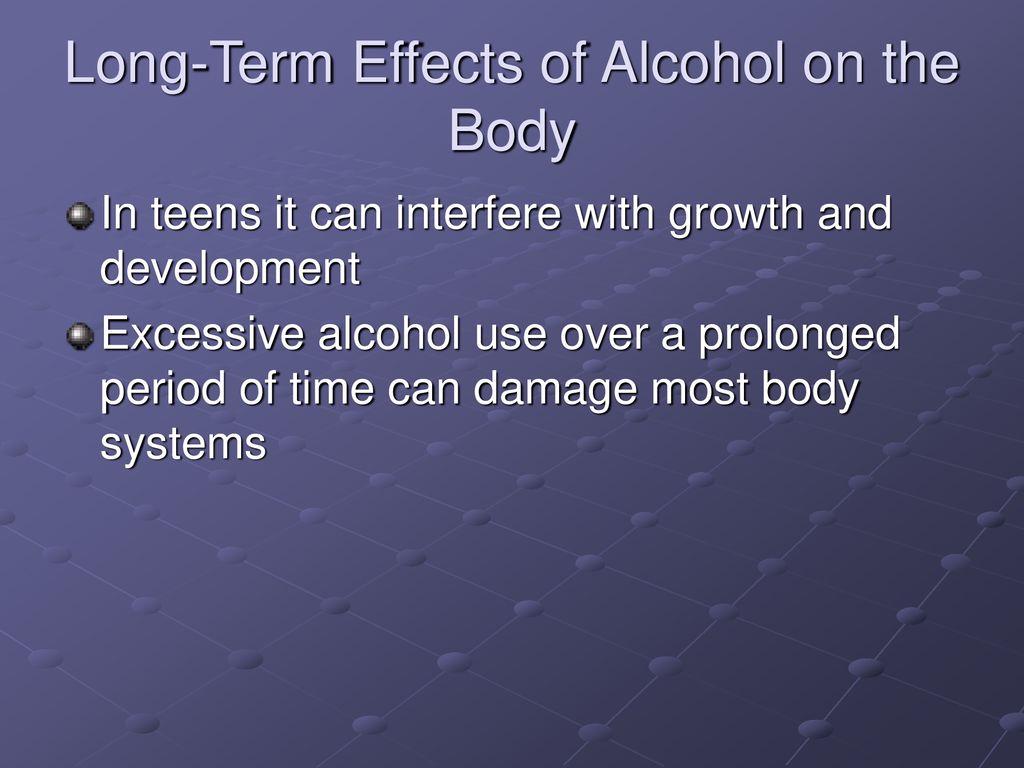 Long-Term Effects of Alcohol on the Body

In teens it can interfere with growth and development

Excessive alcohol use over a prolonged period of time can damage most body systems